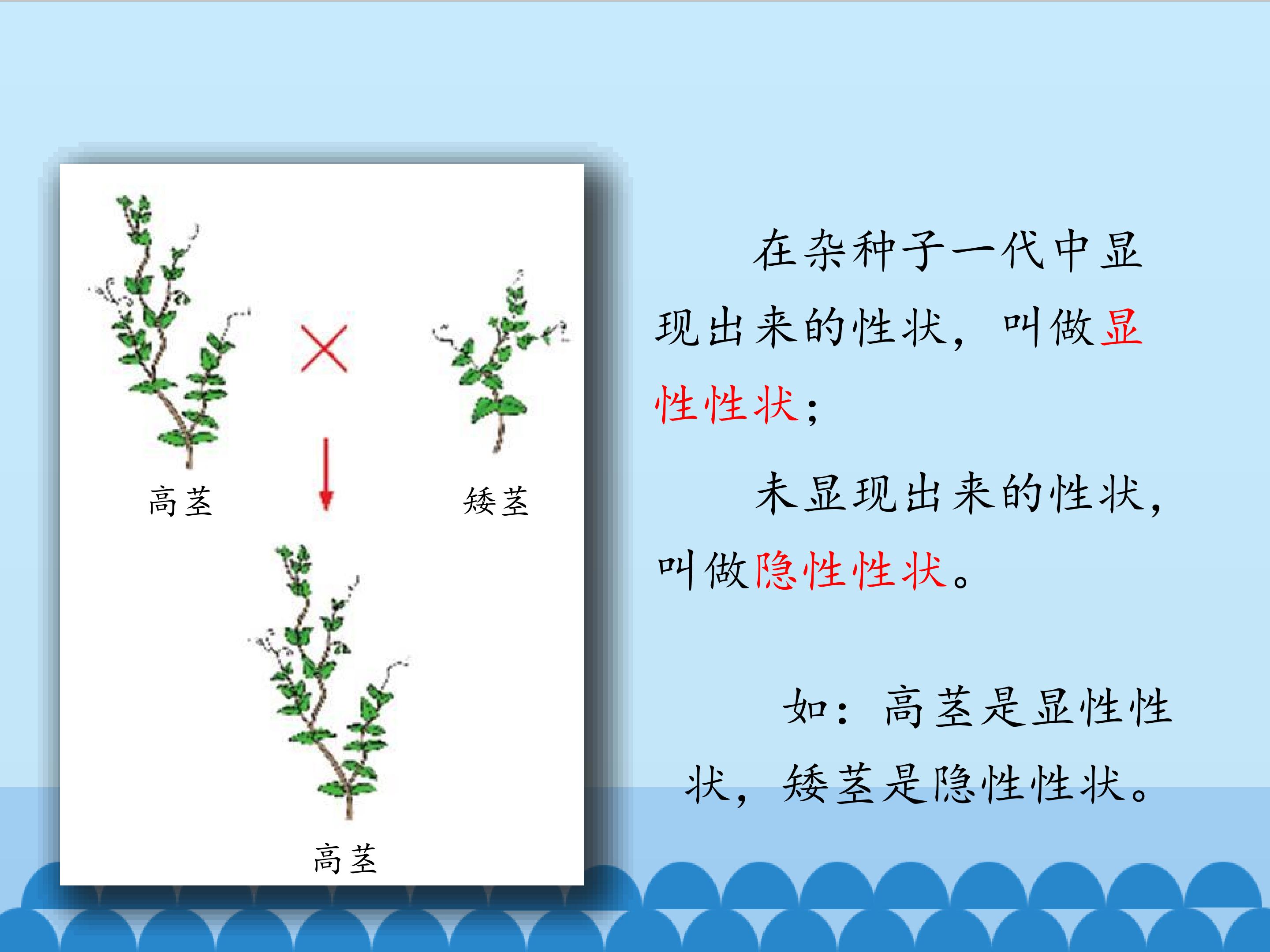 高茎

×

矮茎

高茎

在杂种子一代中显现出来的性状，叫做显性性状；

未显现出来的性状，叫做隐性性状。

如：高茎是显性性状，矮茎是隐性性状。